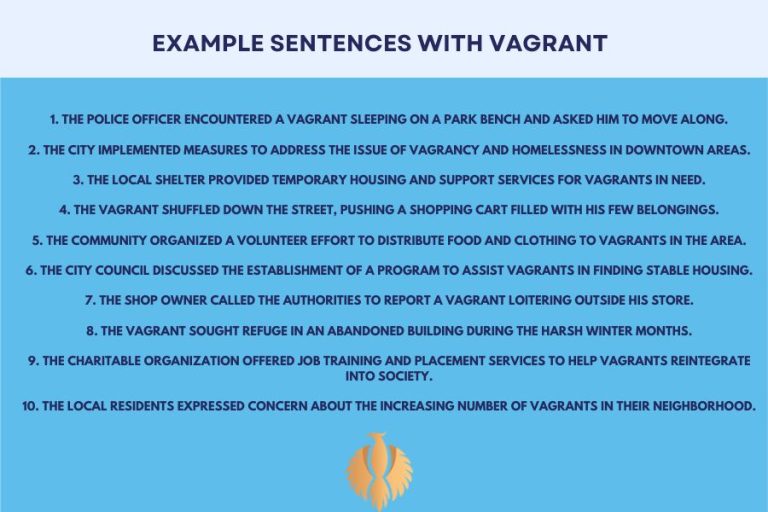 EXAMPLE SENTENCES WITH VAGRANT

1. THE POLICE OFFICER ENCOUNTERED A VAGRANT SLEEPING ON A PARK BENCH AND ASKED HIM TO MOVE ALONG.

2. THE CITY IMPLEMENTED MEASURES TO ADDRESS THE ISSUE OF VAGRANCY AND HOMELESSNESS IN DOWNTOWN AREAS.

3. THE LOCAL SHELTER PROVIDED TEMPORARY HOUSING AND SUPPORT SERVICES FOR VAGRANTS IN NEED.

4. THE VAGRANT SHUFFLED DOWN THE STREET, PUSHING A SHOPPING CART FILLED WITH HIS FEW BELONGINGS.

5. THE COMMUNITY ORGANIZED A VOLUNTEER EFFORT TO DISTRIBUTE FOOD AND CLOTHING TO VAGRANTS IN THE AREA.

6. THE CITY COUNCIL DISCUSSED THE ESTABLISHMENT OF A PROGRAM TO ASSIST VAGRANTS IN FINDING STABLE HOUSING.

7. THE SHOP OWNER CALLED THE AUTHORITIES TO REPORT A VAGRANT LOITERING OUTSIDE HIS STORE.

8. THE VAGRANT SOUGHT REFUGE IN AN ABANDONED BUILDING DURING THE HARSH WINTER MONTHS.

9. THE CHARITABLE ORGANIZATION OFFERED JOB TRAINING AND PLACEMENT SERVICES TO HELP VAGRANTS REINTEGRATE INTO SOCIETY.

10. THE LOCAL RESIDENTS EXPRESSED CONCERN ABOUT THE INCREASING NUMBER OF VAGRANTS IN THEIR NEIGHBORHOOD.